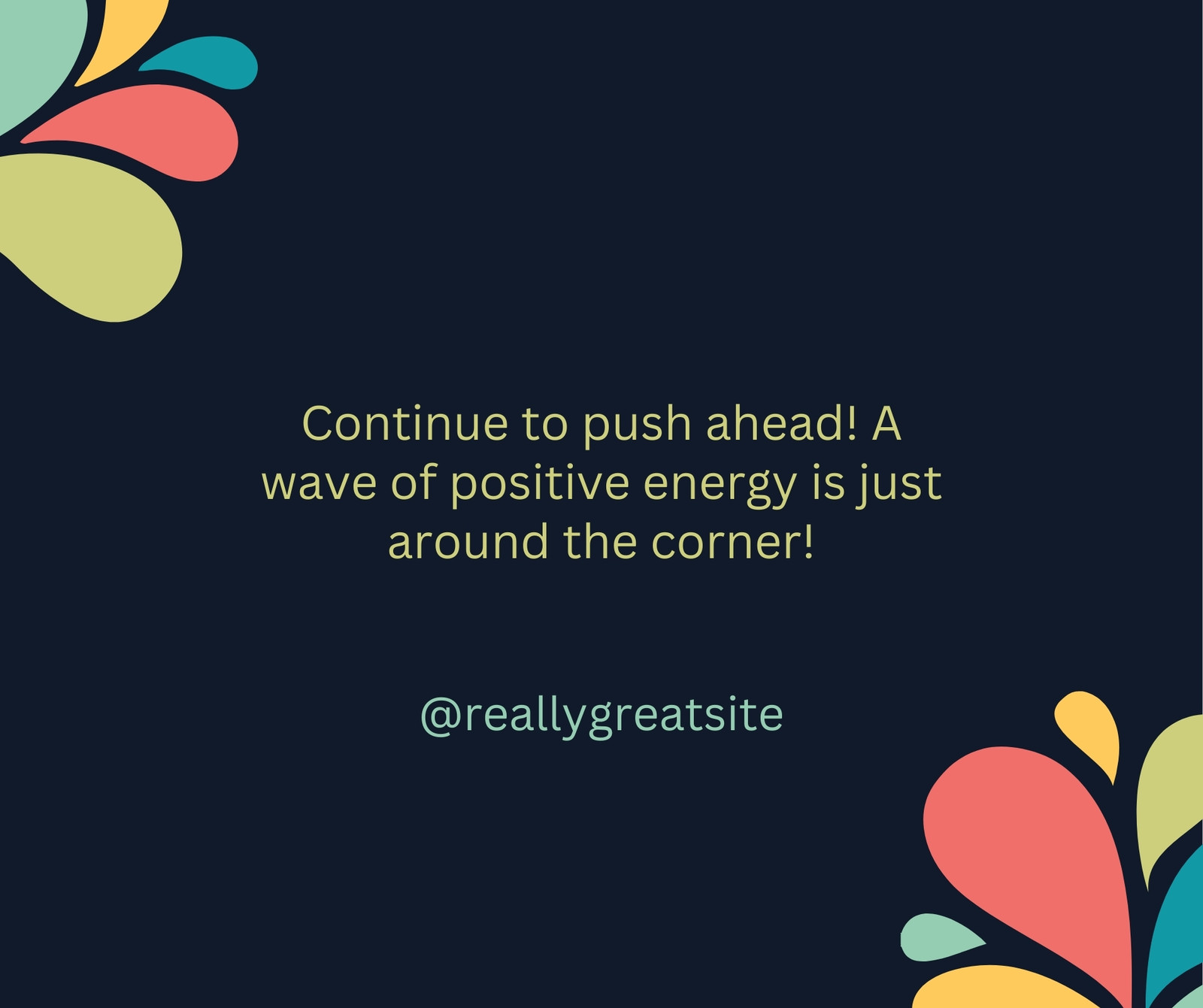 Continue to push ahead! A wave of positive energy is just around the corner!

@reallygreatsite